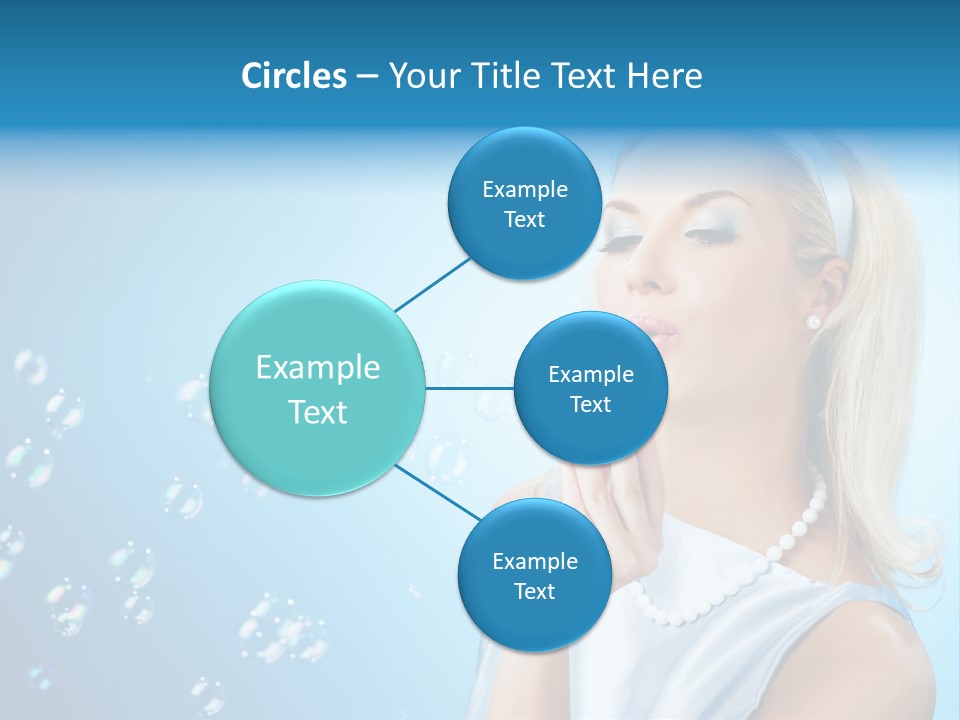 Circles – Your Title Text Here

Example Text

Example Text

Example Text

Example Text